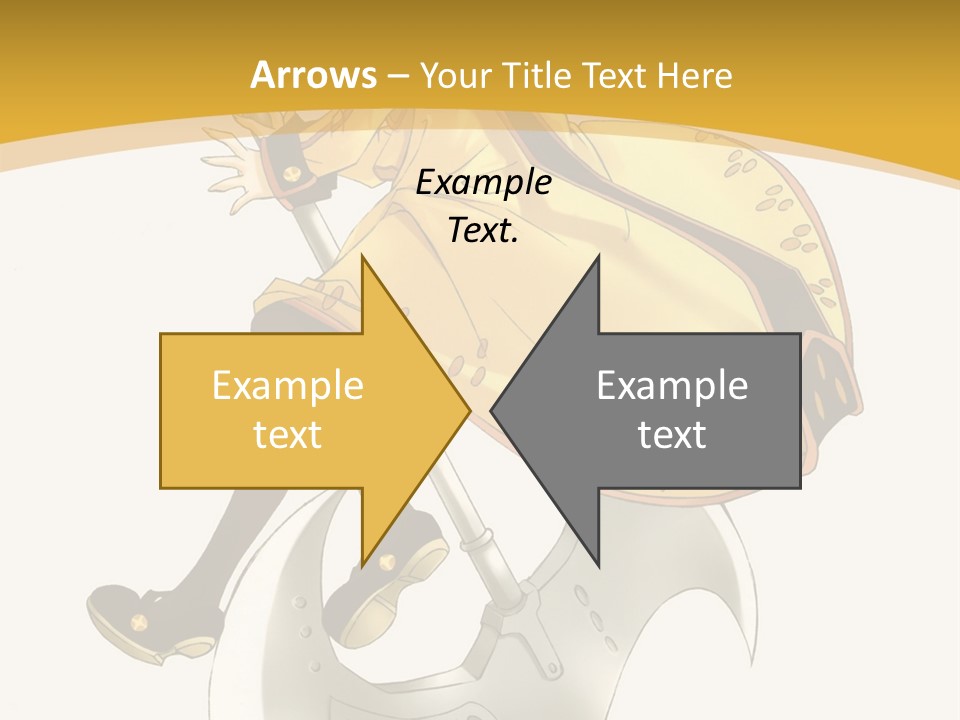 Arrows – Your Title Text Here

Example Text.

Example text

Example text